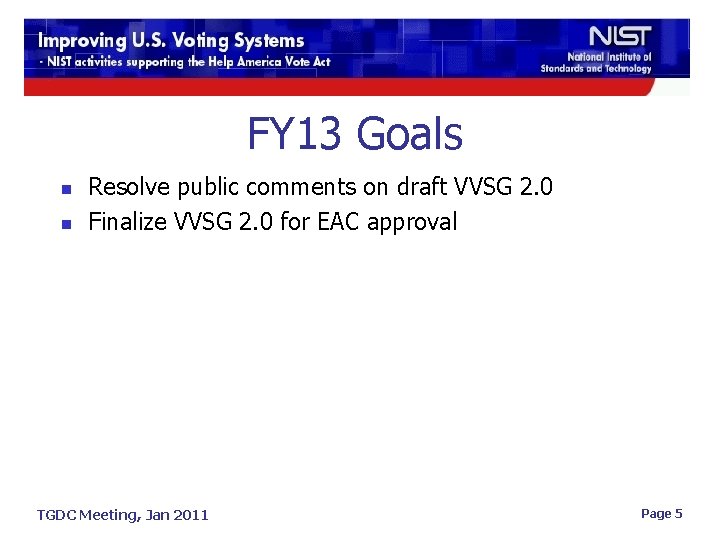 Improving U.S. Voting Systems
- NIST activities supporting the Help America Vote Act

NIST
National Institute of Standards and Technology

FY13 Goals

- Resolve public comments on draft VVSG 2.0
- Finalize VVSG 2.0 for EAC approval

TGDC Meeting, Jan 2011

Page 5